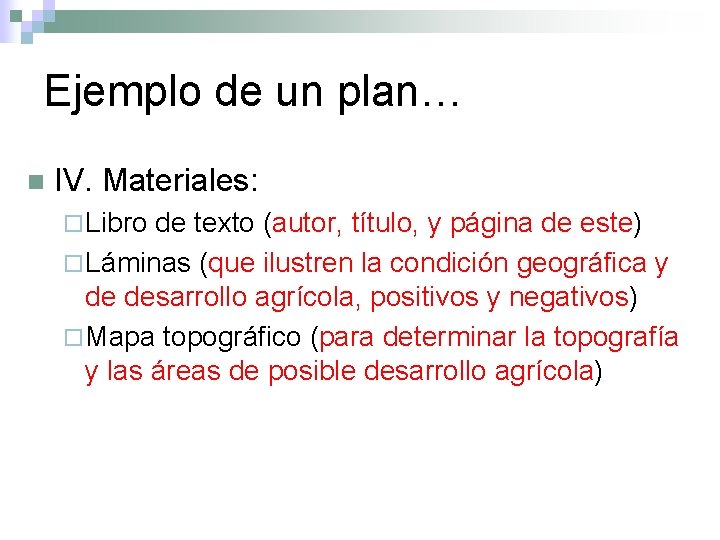 Ejemplo de un plan…

IV. Materiales:

Libro de texto (autor, título, y página de este)

Láminas (que ilustren la condición geográfica y de desarrollo agrícola, positivos y negativos)

Mapa topográfico (para determinar la topografía y las áreas de posible desarrollo agrícola)